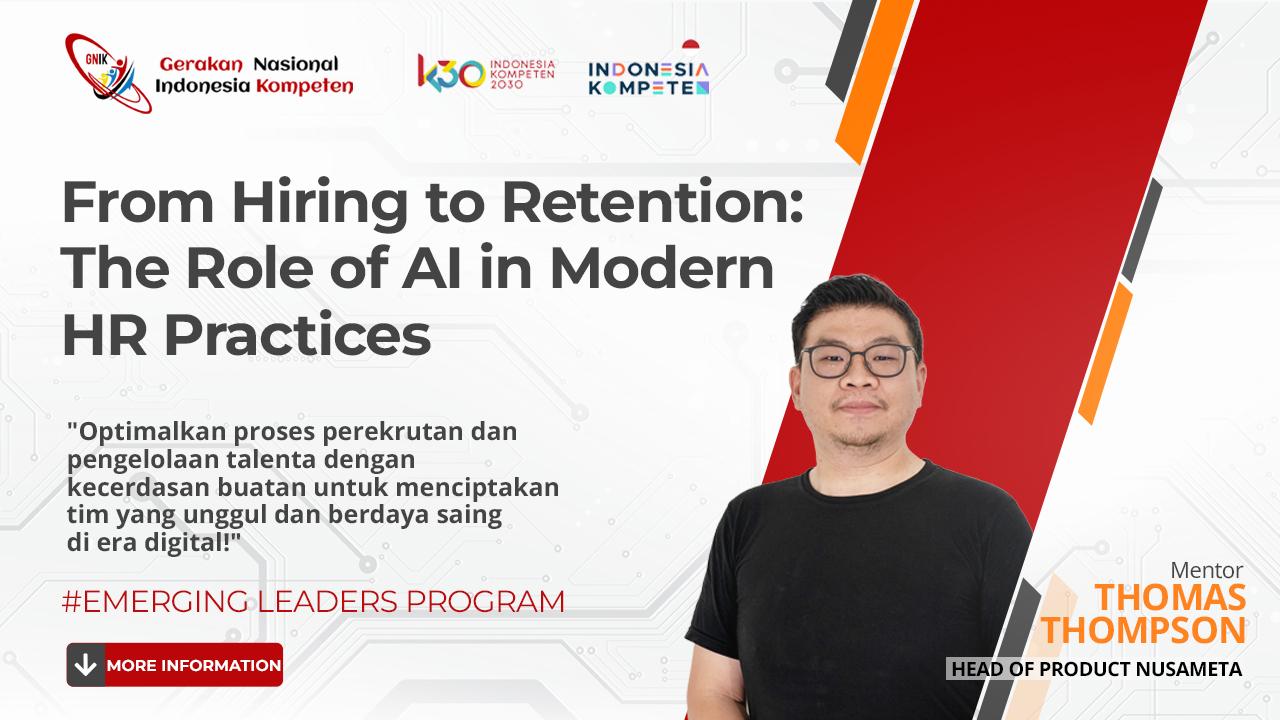 GNIK Gerakan Nasional Indonesia Kompeten

K30 INDONESIA KOMPETEN 2030

INDONESIA KOMPETEN

From Hiring to Retention: The Role of AI in Modern HR Practices

"Optimalkan proses perekrutan dan pengelolaan talenta dengan kecerdasan buatan untuk menciptakan tim yang unggul dan berdaya saing di era digital!"

#EMERGING LEADERS PROGRAM

MORE INFORMATION

Mentor
THOMAS THOMPSON
HEAD OF PRODUCT NUSAMETA